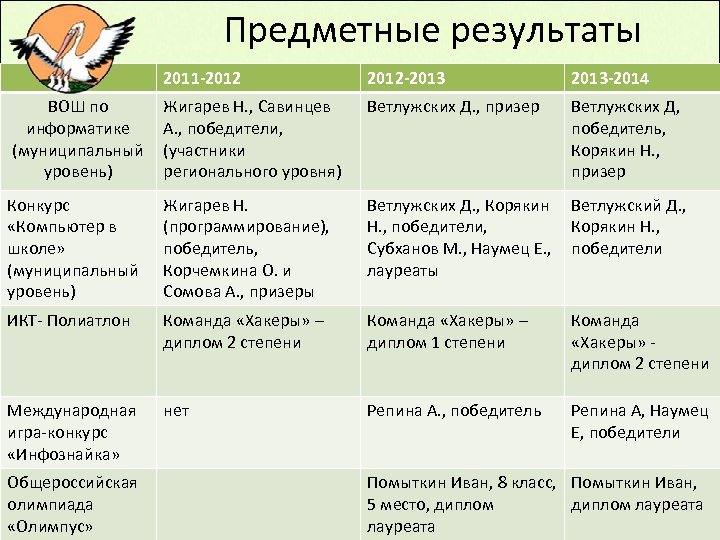 Предметные результаты

| | 2011-2012 | 2012-2013 | 2013-2014 |
|---|---|---|---|
| ВОШ по информатике (муниципальный уровень) | Жигарев Н., Савинцев А., победители, (участники регионального уровня) | Ветлужских Д., призер | Ветлужских Д, победитель, Корякин Н., призер |
| Конкурс «Компьютер в школе» (муниципальный уровень) | Жигарев Н. (программирование), победитель, Корчемкина О. и Сомова А., призеры | Ветлужских Д., Корякин Н., победители, Субханов М., Наумец Е., лауреаты | Ветлужский Д., Корякин Н., победители |
| ИКТ- Полиатлон | Команда «Хакеры» – диплом 2 степени | Команда «Хакеры» – диплом 1 степени | Команда «Хакеры» - диплом 2 степени |
| Международная игра-конкурс «Инфознайка» | нет | Репина А., победитель | Репина А, Наумец Е, победители |
| Общероссийская олимпиада «Олимпус» | | Помыткин Иван, 8 класс, 5 место, диплом лауреата | Помыткин Иван, диплом лауреата |